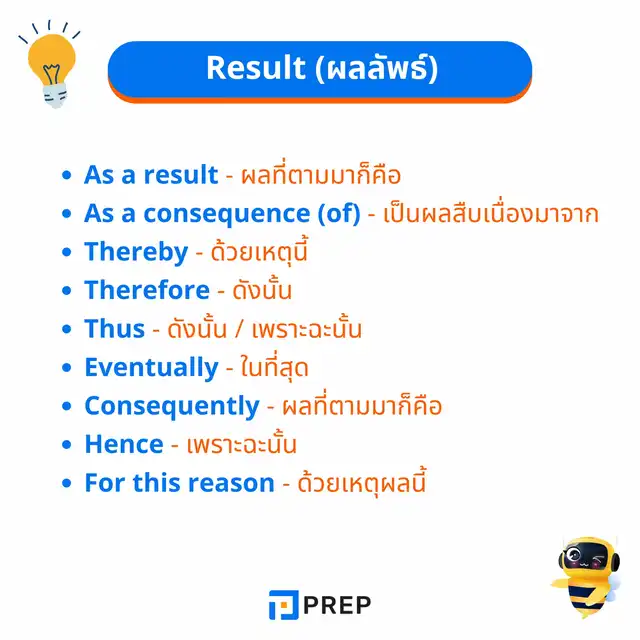 Result (ผลลัพธ์)

- As a result - ผลที่ตามมาก็คือ
- As a consequence (of) - เป็นผลสืบเนื่องมาจาก
- Thereby - ด้วยเหตุนี้
- Therefore - ดังนั้น
- Thus - ดังนั้น / เพราะฉะนั้น
- Eventually - ในที่สุด
- Consequently - ผลที่ตามมาก็คือ
- Hence - เพราะฉะนั้น
- For this reason - ด้วยเหตุผลนี้

PREP